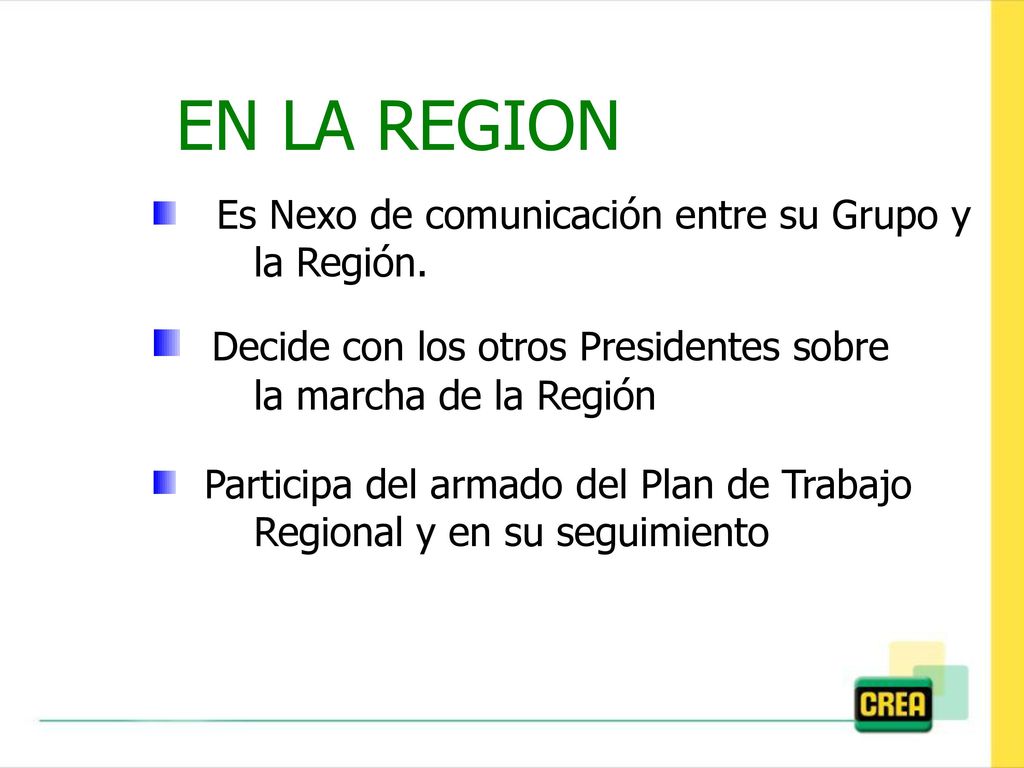 EN LA REGION

Es Nexo de comunicación entre su Grupo y la Región.

Decide con los otros Presidentes sobre la marcha de la Región

Participa del armado del Plan de Trabajo Regional y en su seguimiento

CREA